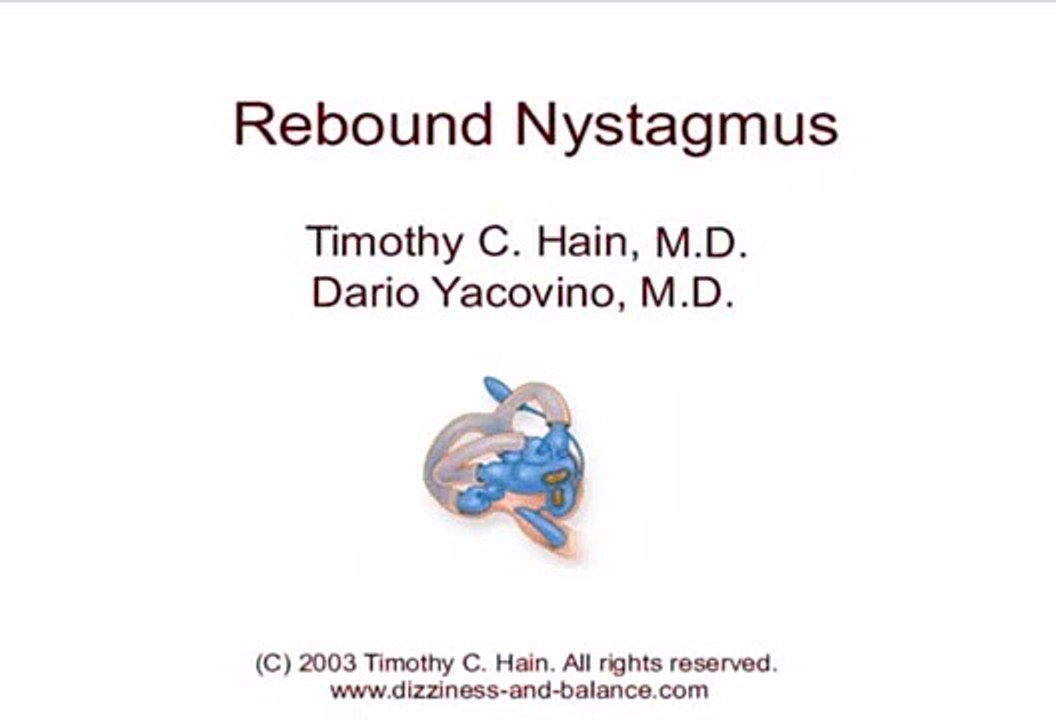 Rebound Nystagmus

Timothy C. Hain, M.D.
Dario Yacovino, M.D.

(C) 2003 Timothy C. Hain. All rights reserved.
www.dizziness-and-balance.com